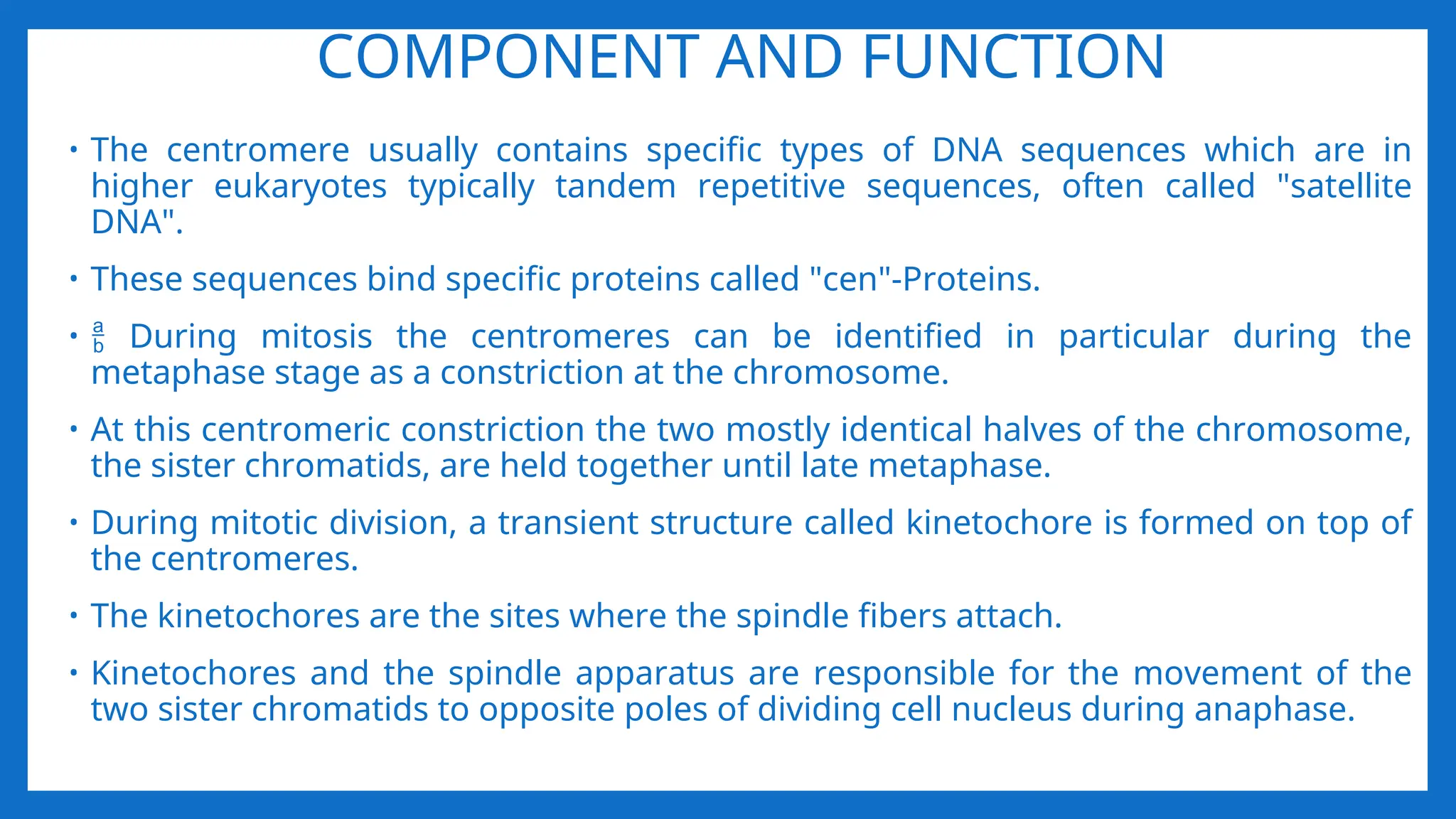 COMPONENT AND FUNCTION

• The centromere usually contains specific types of DNA sequences which are in higher eukaryotes typically tandem repetitive sequences, often called "satellite DNA".

• These sequences bind specific proteins called "cen"-Proteins.

• $\frac{a}{b}$ During mitosis the centromeres can be identified in particular during the metaphase stage as a constriction at the chromosome.

• At this centromeric constriction the two mostly identical halves of the chromosome, the sister chromatids, are held together until late metaphase.

• During mitotic division, a transient structure called kinetochore is formed on top of the centromeres.

• The kinetochores are the sites where the spindle fibers attach.

• Kinetochores and the spindle apparatus are responsible for the movement of the two sister chromatids to opposite poles of dividing cell nucleus during anaphase.